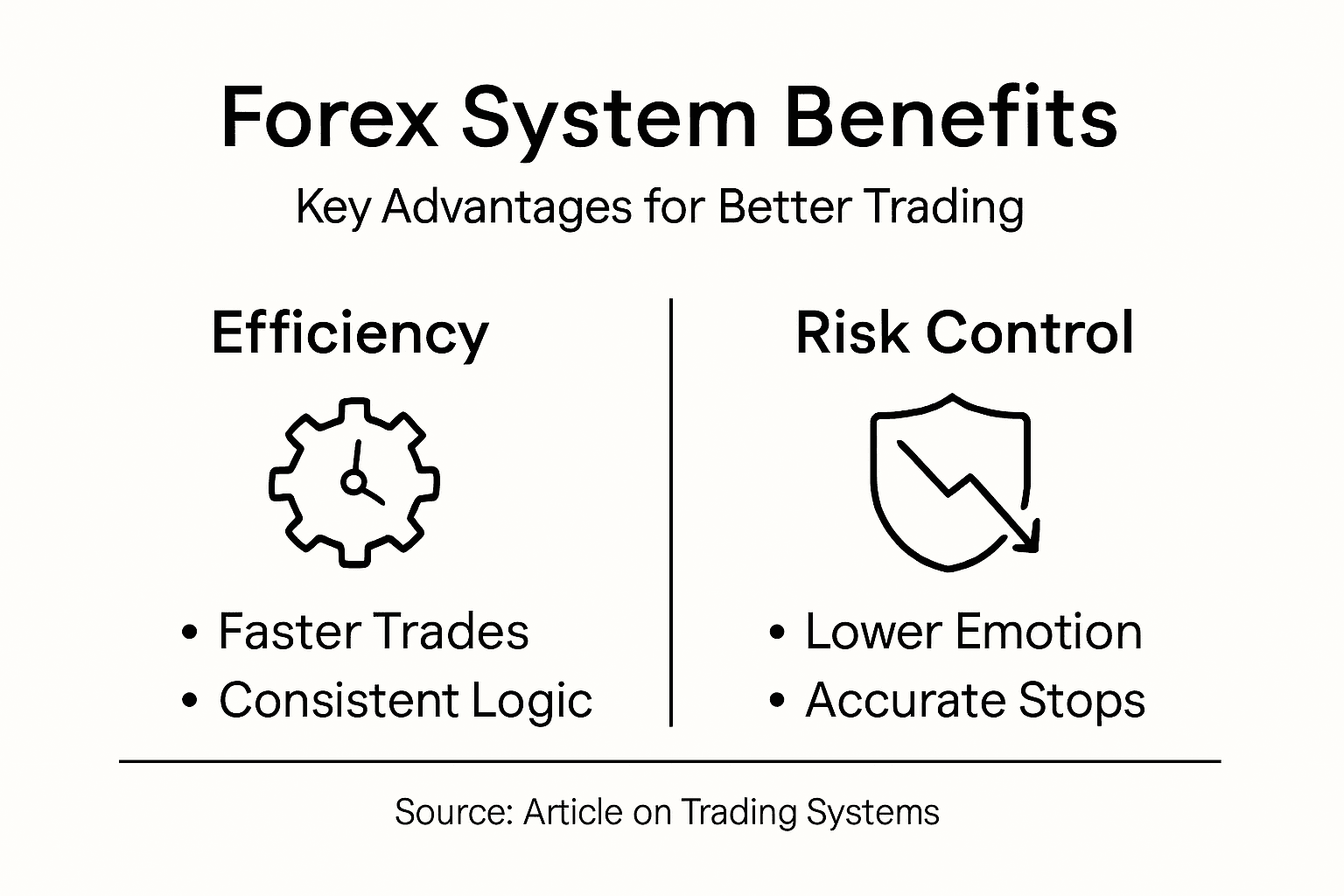 Forex System Benefits

Key Advantages for Better Trading

Efficiency

• Faster Trades
• Consistent Logic

Risk Control

• Lower Emotion
• Accurate Stops

Source: Article on Trading Systems